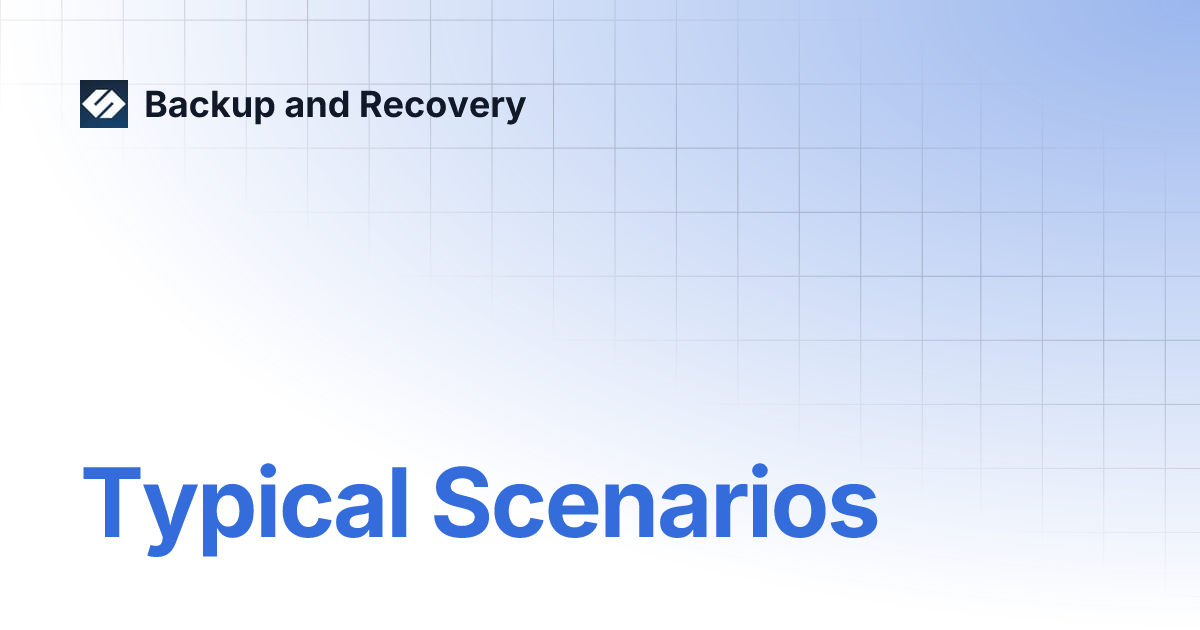 Backup and Recovery

Typical Scenarios